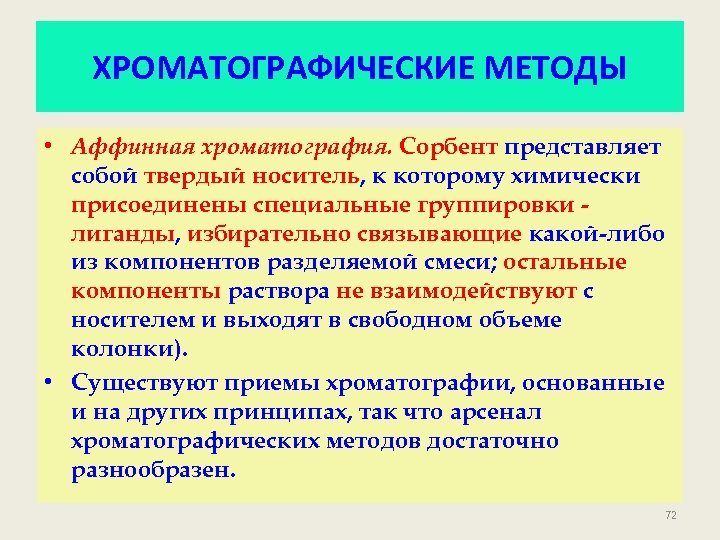 ХРОМАТОГРАФИЧЕСКИЕ МЕТОДЫ

• Аффинная хроматография. Сорбент представляет собой твердый носитель, к которому химически присоединены специальные группировки - лиганды, избирательно связывающие какой-либо из компонентов разделяемой смеси; остальные компоненты раствора не взаимодействуют с носителем и выходят в свободном объеме колонки).

• Существуют приемы хроматографии, основанные и на других принципах, так что арсенал хроматографических методов достаточно разнообразен.

72